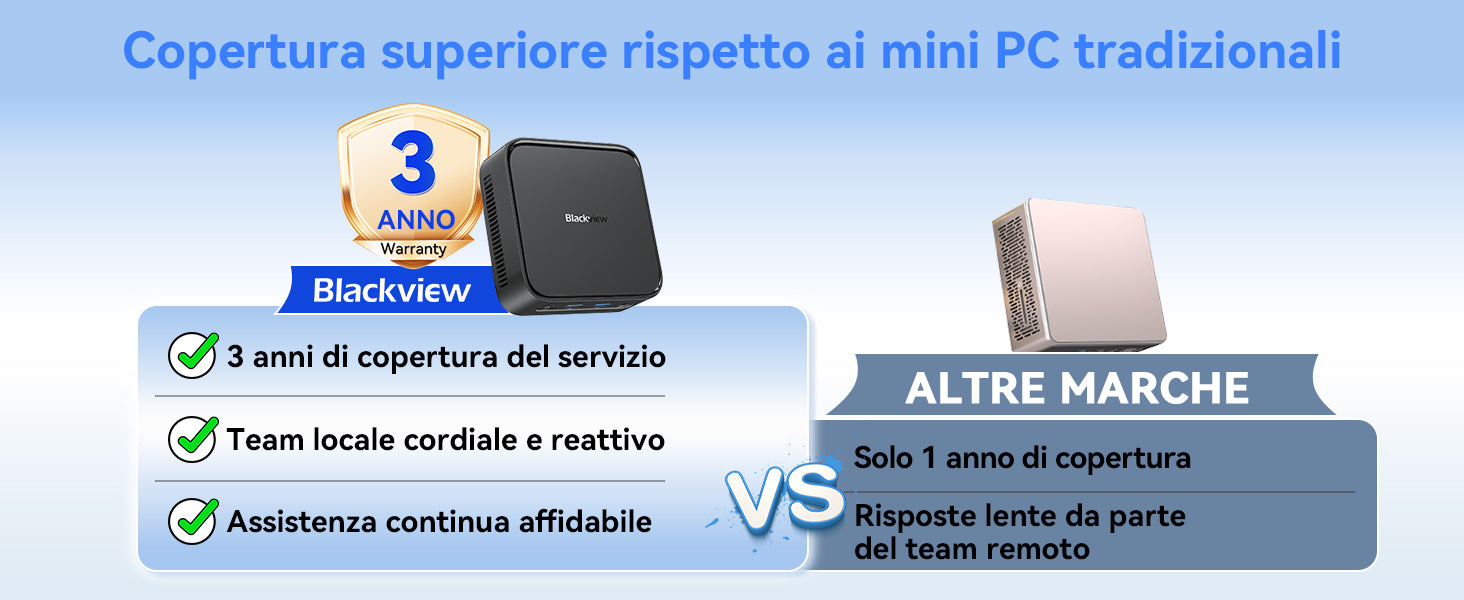 Copertura superiore rispetto ai mini PC tradizionali

3
ANNO
Warranty

Blackview

Blackview

3 anni di copertura del servizio

Team locale cordiale e reattivo

Assistenza continua affidabile

VS

ALTRE MARCHE

Solo 1 anno di copertura

Risposte lente da parte del team remoto